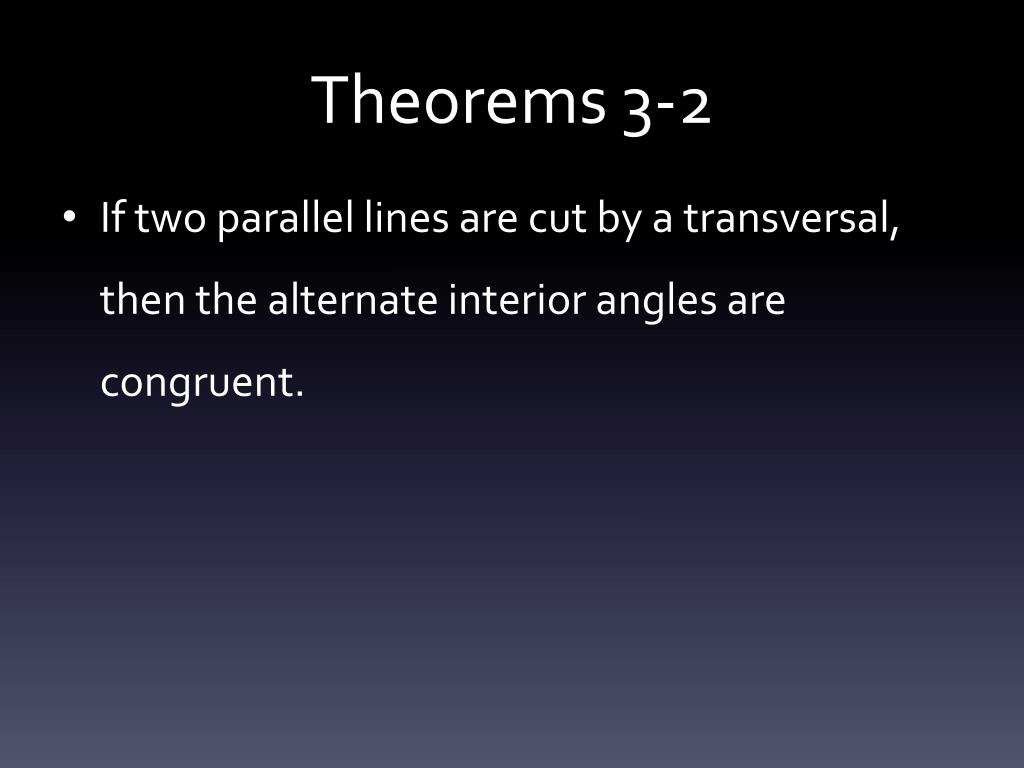 Theorems 3-2

• If two parallel lines are cut by a transversal, then the alternate interior angles are congruent.